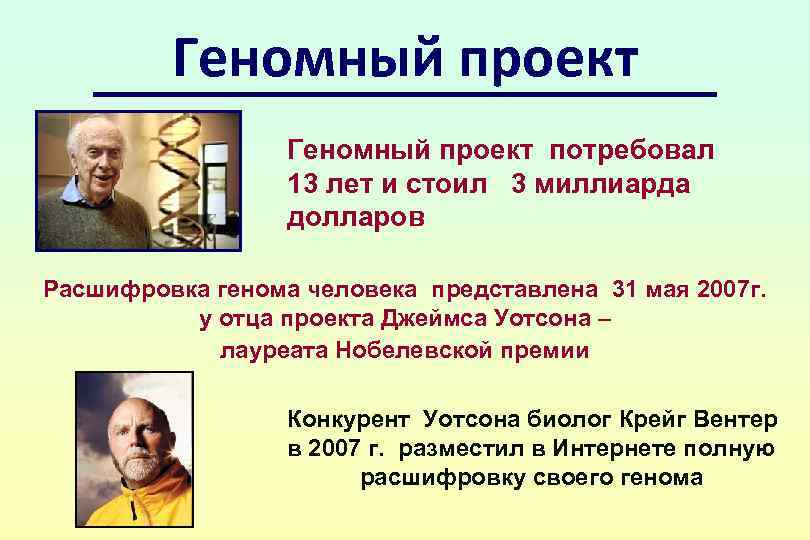 Геномный проект

Геномный проект потребовал 13 лет и стоил 3 миллиарда долларов

Расшифровка генома человека представлена 31 мая 2007г. у отца проекта Джеймса Уотсона – лауреата Нобелевской премии

Конкурент Уотсона биолог Крейг Вентер в 2007 г. разместил в Интернете полную расшифровку своего генома